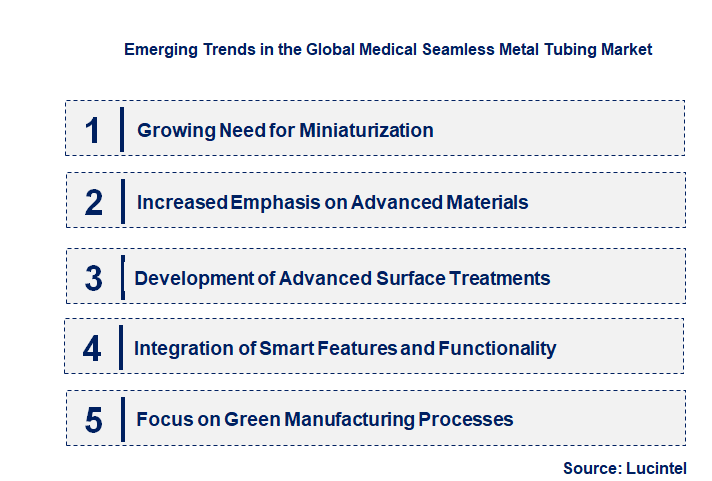 Emerging Trends in the Global Medical Seamless Metal Tubing Market

1 Growing Need for Miniaturization

2 Increased Emphasis on Advanced Materials

3 Development of Advanced Surface Treatments

4 Integration of Smart Features and Functionality

5 Focus on Green Manufacturing Processes

Source: Lucintel